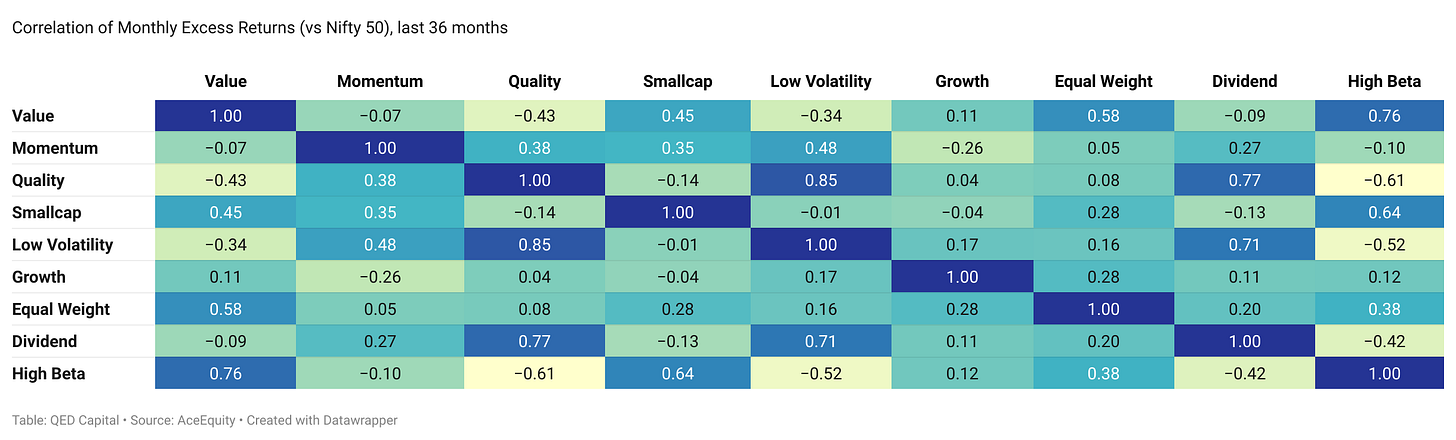 Correlation of Monthly Excess Returns (vs Nifty 50), last 36 months

|  | Value | Momentum | Quality | Smallcap | Low Volatility | Growth | Equal Weight | Dividend | High Beta |
|---|---|---|---|---|---|---|---|---|---|
| Value | 1.00 | −0.07 | −0.43 | 0.45 | −0.34 | 0.11 | 0.58 | −0.09 | 0.76 |
| Momentum | −0.07 | 1.00 | 0.38 | 0.35 | 0.48 | −0.26 | 0.05 | 0.27 | −0.10 |
| Quality | −0.43 | 0.38 | 1.00 | −0.14 | 0.85 | 0.04 | 0.08 | 0.77 | −0.61 |
| Smallcap | 0.45 | 0.35 | −0.14 | 1.00 | −0.01 | −0.04 | 0.28 | −0.13 | 0.64 |
| Low Volatility | −0.34 | 0.48 | 0.85 | −0.01 | 1.00 | 0.17 | 0.16 | 0.71 | −0.52 |
| Growth | 0.11 | −0.26 | 0.04 | −0.04 | 0.17 | 1.00 | 0.28 | 0.11 | 0.12 |
| Equal Weight | 0.58 | 0.05 | 0.08 | 0.28 | 0.16 | 0.28 | 1.00 | 0.20 | 0.38 |
| Dividend | −0.09 | 0.27 | 0.77 | −0.13 | 0.71 | 0.11 | 0.20 | 1.00 | −0.42 |
| High Beta | 0.76 | −0.10 | −0.61 | 0.64 | −0.52 | 0.12 | 0.38 | −0.42 | 1.00 |

Table: QED Capital • Source: AceEquity • Created with Datawrapper